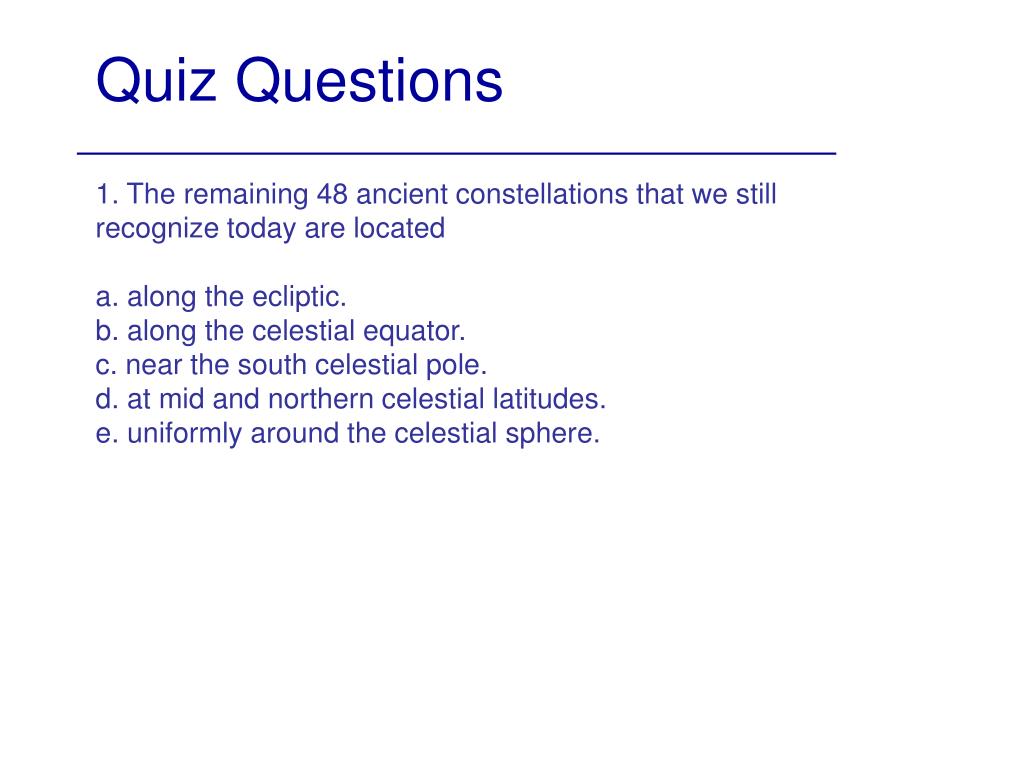 Quiz Questions

1. The remaining 48 ancient constellations that we still recognize today are located

a. along the ecliptic.
b. along the celestial equator.
c. near the south celestial pole.
d. at mid and northern celestial latitudes.
e. uniformly around the celestial sphere.